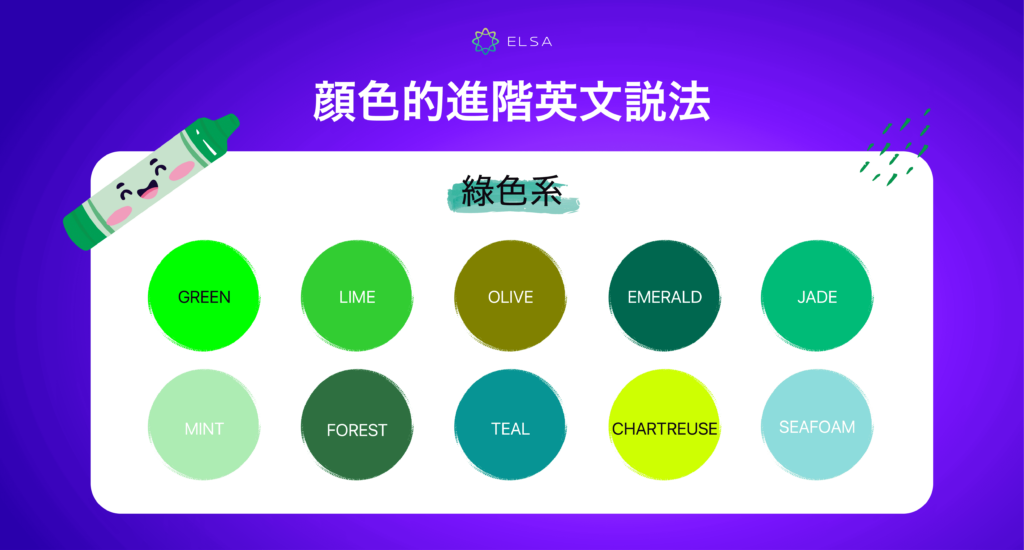 ELSA

顏色的進階英文說法

綠色系

GREEN

LIME

OLIVE

EMERALD

JADE

MINT

FOREST

TEAL

CHARTREUSE

SEAFOAM